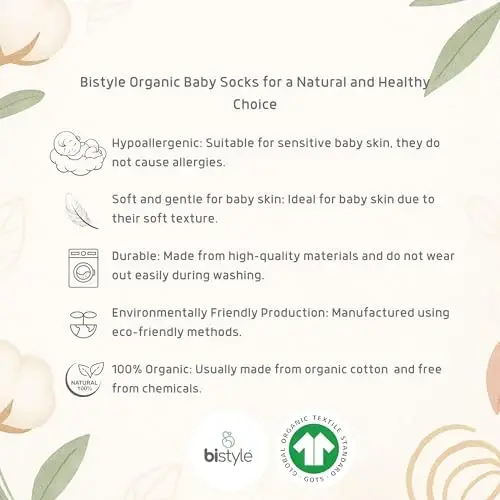 Bistyle Organic Baby Socks for a Natural and Healthy Choice

Hypoallergenic: Suitable for sensitive baby skin, they do not cause allergies.

Soft and gentle for baby skin: Ideal for baby skin due to their soft texture.

Durable: Made from high-quality materials and do not wear out easily during washing.

Environmentally Friendly Production: Manufactured using eco-friendly methods.

NATURAL 100%

100% Organic: Usually made from organic cotton and free from chemicals.

bistyle

GLOBAL ORGANIC TEXTILE STANDARD

GOTS